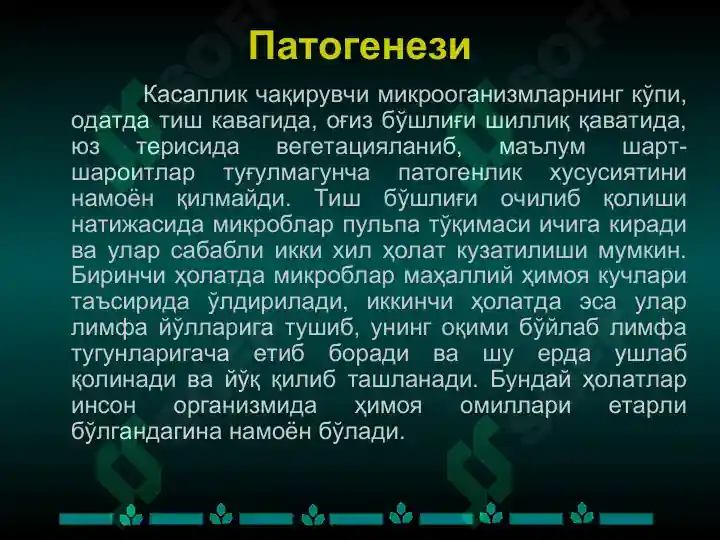 Патогенези

Касаллик чақирувчи микрооганизмларнинг кўпи, одатда тиш кавагида, оғиз бўшлиғи шиллиқ қаватида, юз терисида вегетацияланиб, маълум шарт-шароитлар туғулмагунча патогенлик хусусиятини намоён қилмайди. Тиш бўшлиғи очилиб қолиши натижасида микроблар пульпа тўқимаси ичига киради ва улар сабабли икки хил ҳолат кузатилиши мумкин. Биринчи ҳолатда микроблар маҳаллий ҳимоя кучлари таъсирида ўлдирилади, иккинчи ҳолатда эса улар лимфа йўлларига тушиб, унинг оқими бўйлаб лимфа тугунларигача етиб боради ва шу ерда ушлаб қолинади ва йўқ қилиб ташланади. Бундай ҳолатлар инсон организмида ҳимоя омиллари етарли бўлгандагина намоён бўлади.